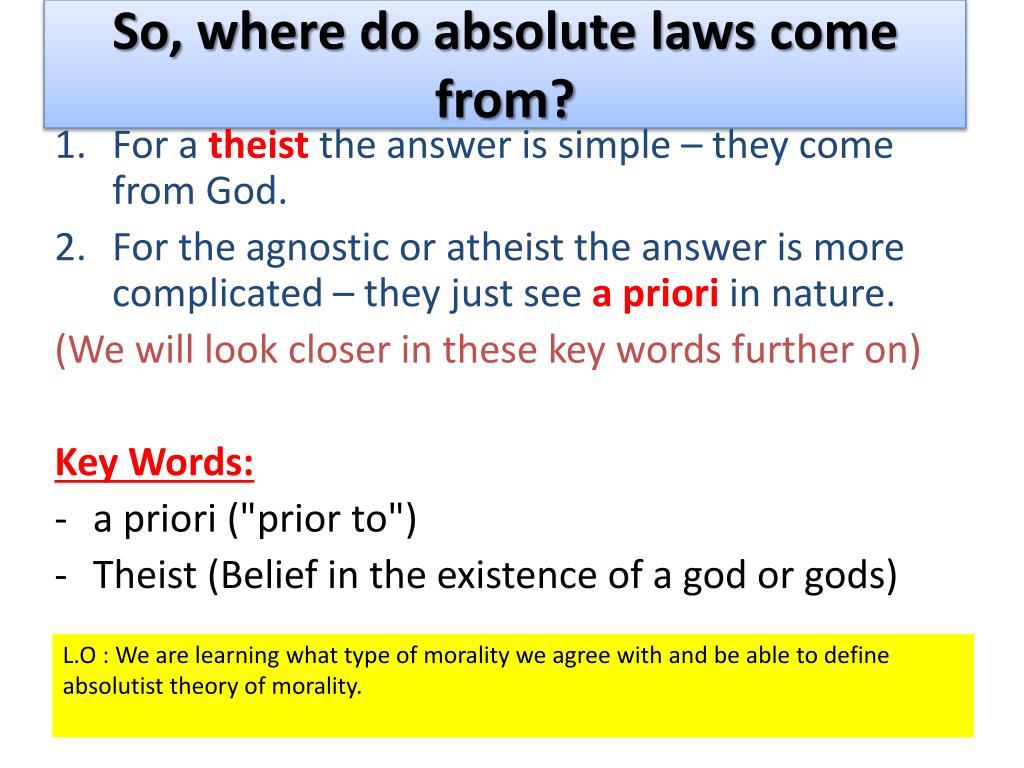 So, where do absolute laws come from?

1. For a theist the answer is simple – they come from God.
2. For the agnostic or atheist the answer is more complicated – they just see a priori in nature.

(We will look closer in these key words further on)

Key Words:
- a priori ("prior to")
- Theist (Belief in the existence of a god or gods)

L.O : We are learning what type of morality we agree with and be able to define absolutist theory of morality.